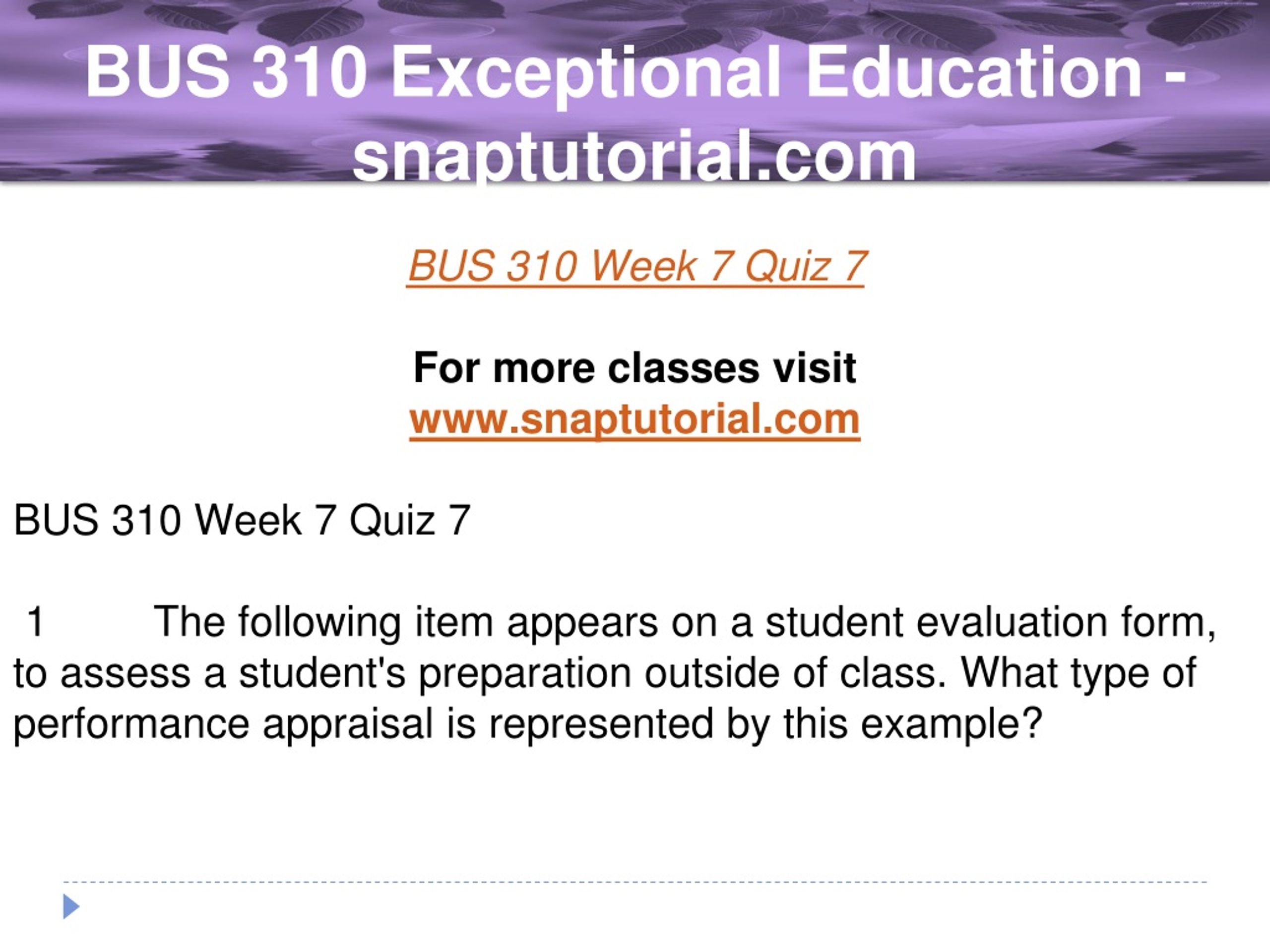 BUS 310 Exceptional Education - snaptutorial.com

BUS 310 Week 7 Quiz 7

For more classes visit
www.snaptutorial.com

BUS 310 Week 7 Quiz 7

1 The following item appears on a student evaluation form, to assess a student's preparation outside of class. What type of performance appraisal is represented by this example?